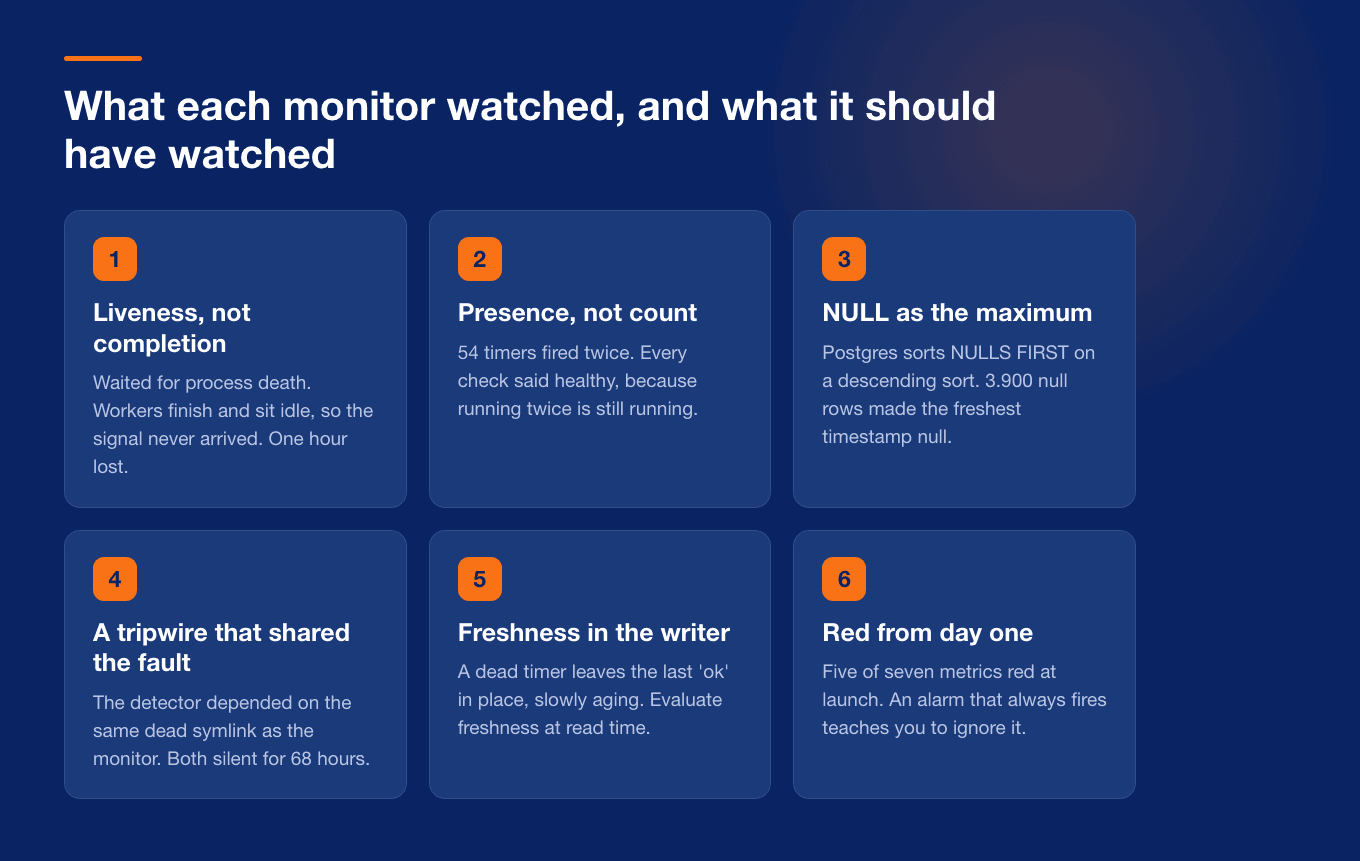 What each monitor watched, and what it should have watched

1

Liveness, not completion

Waited for process death. Workers finish and sit idle, so the signal never arrived. One hour lost.

2

Presence, not count

54 timers fired twice. Every check said healthy, because running twice is still running.

3

NULL as the maximum

Postgres sorts NULLS FIRST on a descending sort. 3.900 null rows made the freshest timestamp null.

4

A tripwire that shared the fault

The detector depended on the same dead symlink as the monitor. Both silent for 68 hours.

5

Freshness in the writer

A dead timer leaves the last 'ok' in place, slowly aging. Evaluate freshness at read time.

6

Red from day one

Five of seven metrics red at launch. An alarm that always fires teaches you to ignore it.